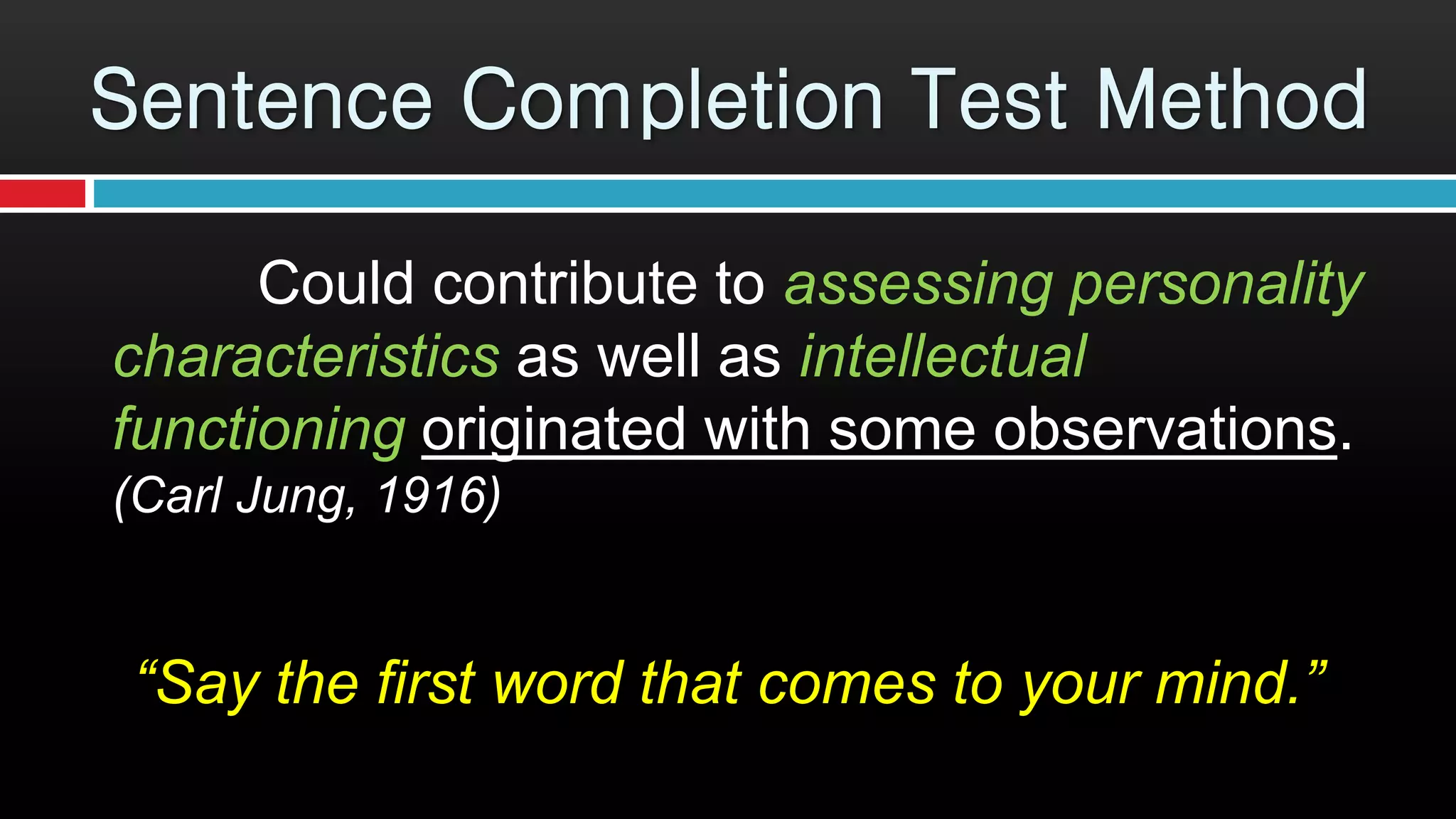 Sentence Completion Test Method

Could contribute to assessing personality characteristics as well as intellectual functioning originated with some observations. (Carl Jung, 1916)

“Say the first word that comes to your mind.”